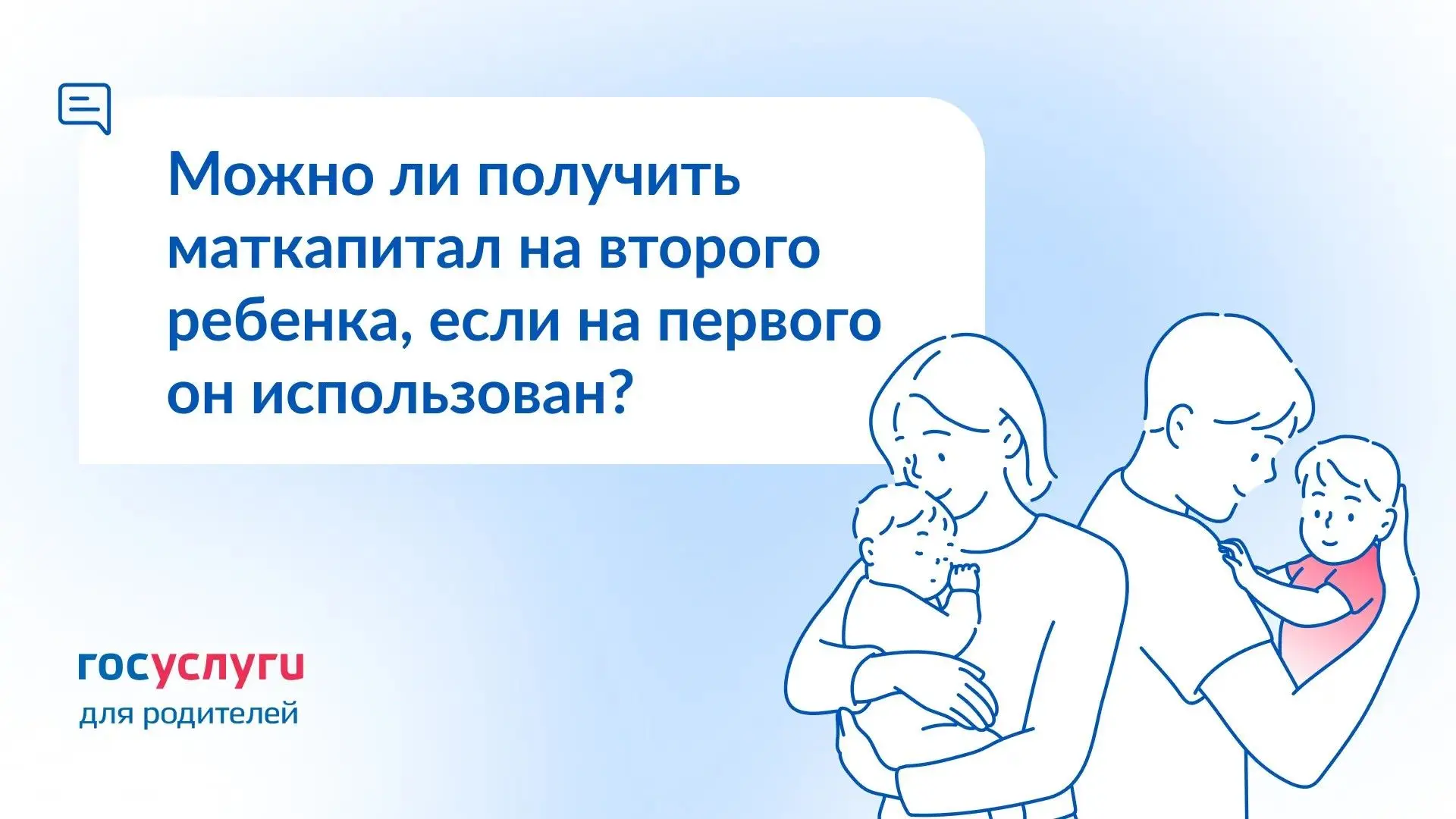 Можно ли получить маткапитал на второго ребенка, если на первого он использован?

госуслуги
для родителей